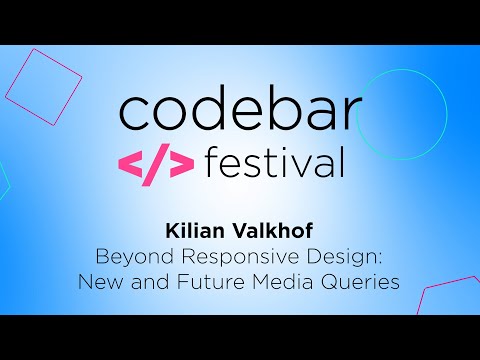 codebar
</> festival

Kilian Valkhof
Beyond Responsive Design: New and Future Media Queries